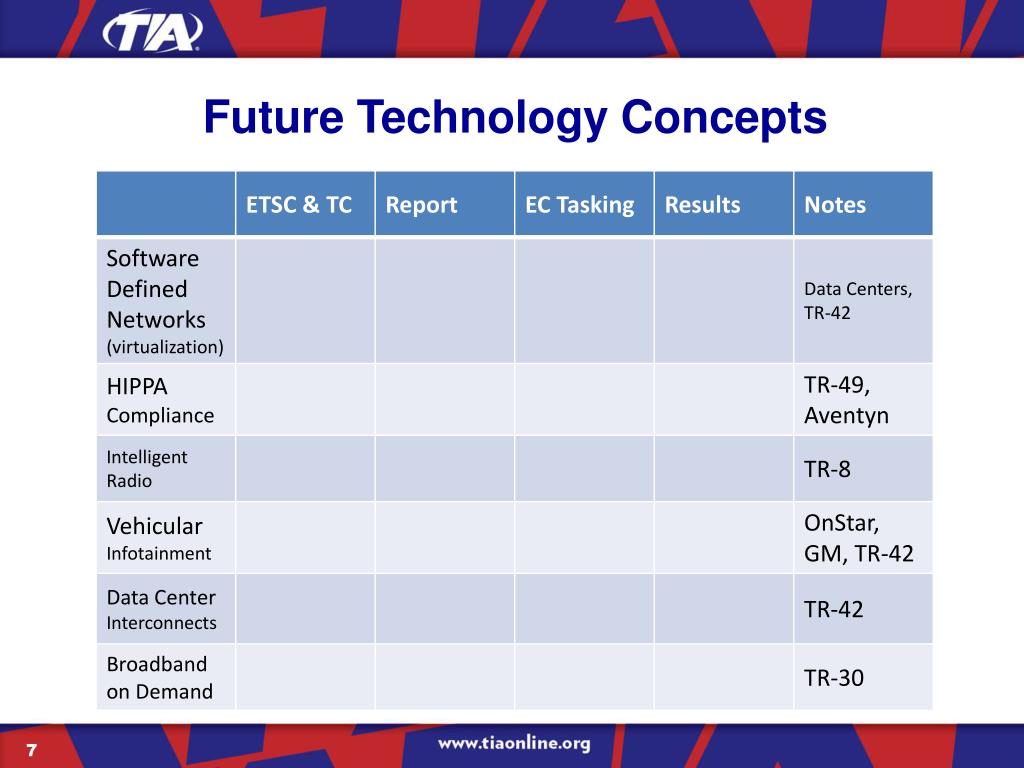 TIA

Future Technology Concepts

| | ETSC & TC | Report | EC Tasking | Results | Notes |
|---|---|---|---|---|---|
| Software Defined Networks (virtualization) | | | | | Data Centers, TR-42 |
| HIPPA Compliance | | | | | TR-49, Aventyn |
| Intelligent Radio | | | | | TR-8 |
| Vehicular Infotainment | | | | | OnStar, GM, TR-42 |
| Data Center Interconnects | | | | | TR-42 |
| Broadband on Demand | | | | | TR-30 |

7

www.tiaonline.org